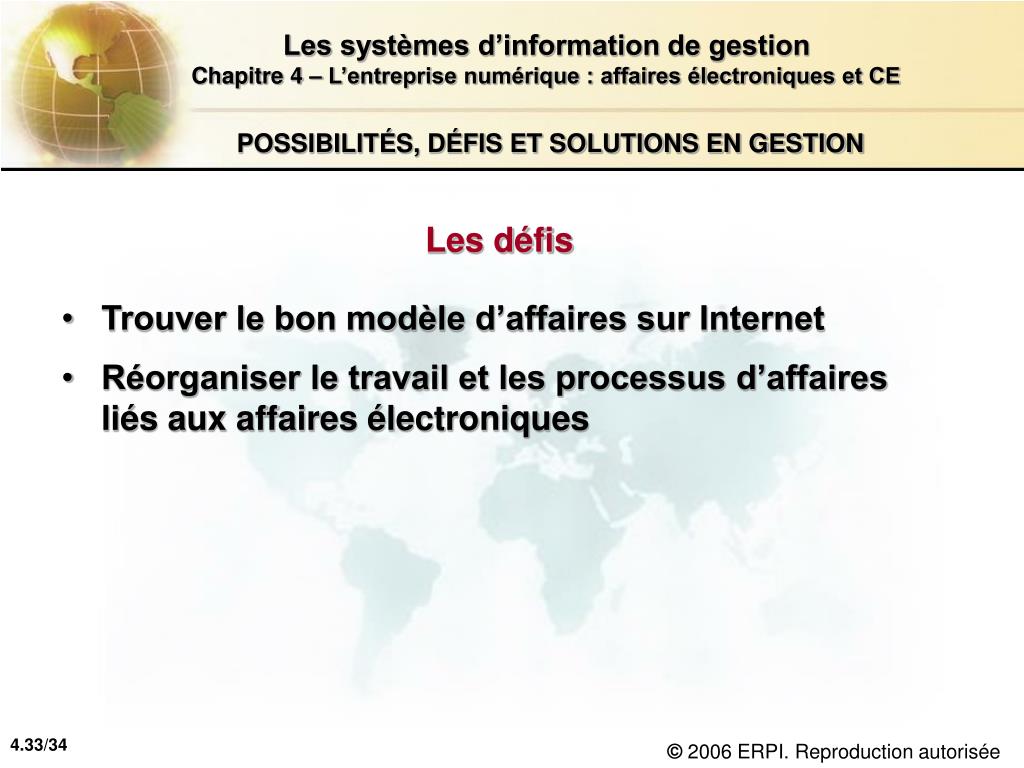 Les systèmes d’information de gestion
Chapitre 4 – L’entreprise numérique : affaires électroniques et CE

POSSIBILITÉS, DÉFIS ET SOLUTIONS EN GESTION

Les défis

• Trouver le bon modèle d’affaires sur Internet
• Réorganiser le travail et les processus d’affaires liés aux affaires électroniques

4.33/34

© 2006 ERPI. Reproduction autorisée